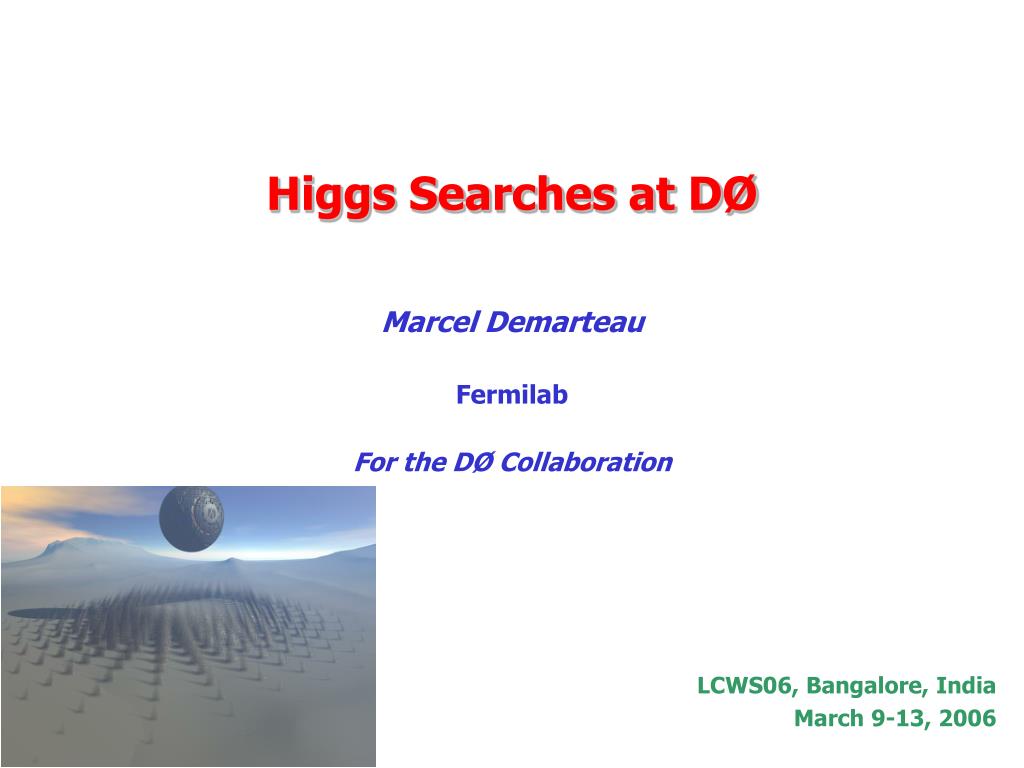 Higgs Searches at DØ

Marcel Demarteau

Fermilab

For the DØ Collaboration

LCWS06, Bangalore, India
March 9-13, 2006